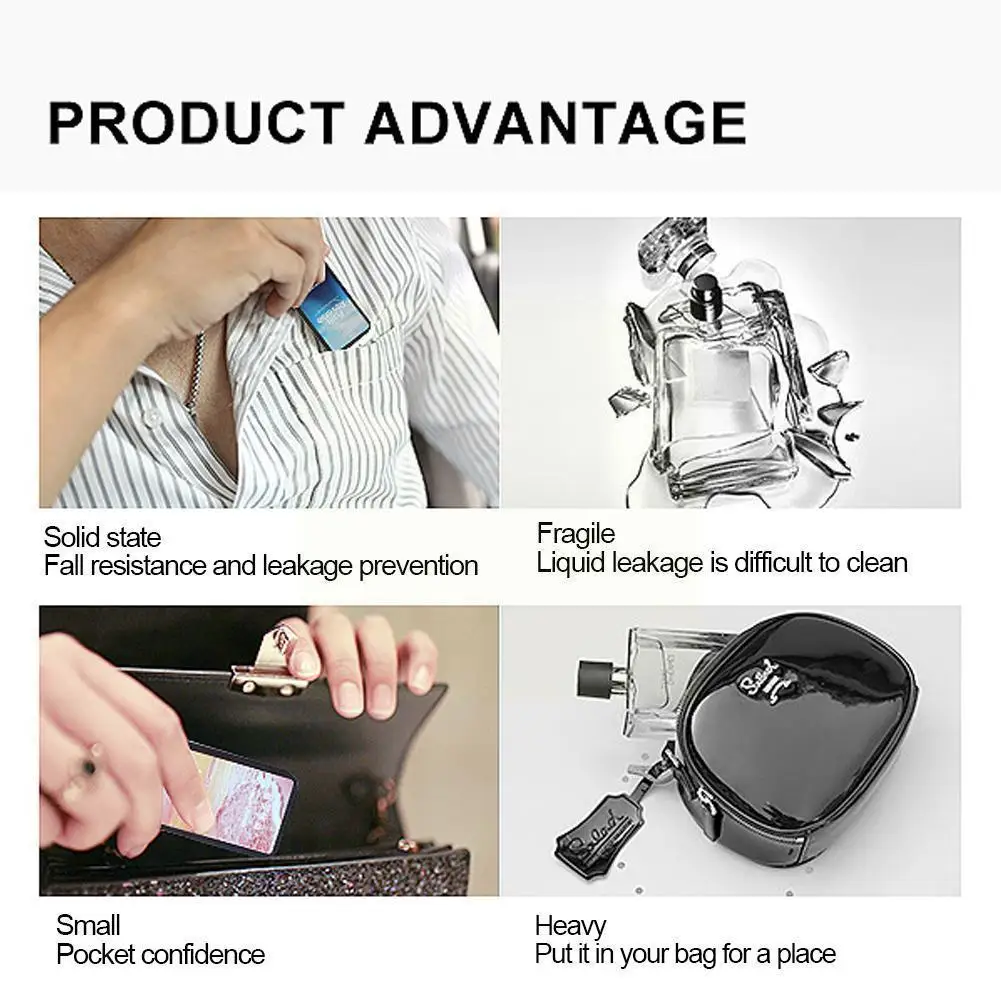 PRODUCT ADVANTAGE

Solid state
Fall resistance and leakage prevention

Fragile
Liquid leakage is difficult to clean

Small
Pocket confidence

Heavy
Put it in your bag for a place